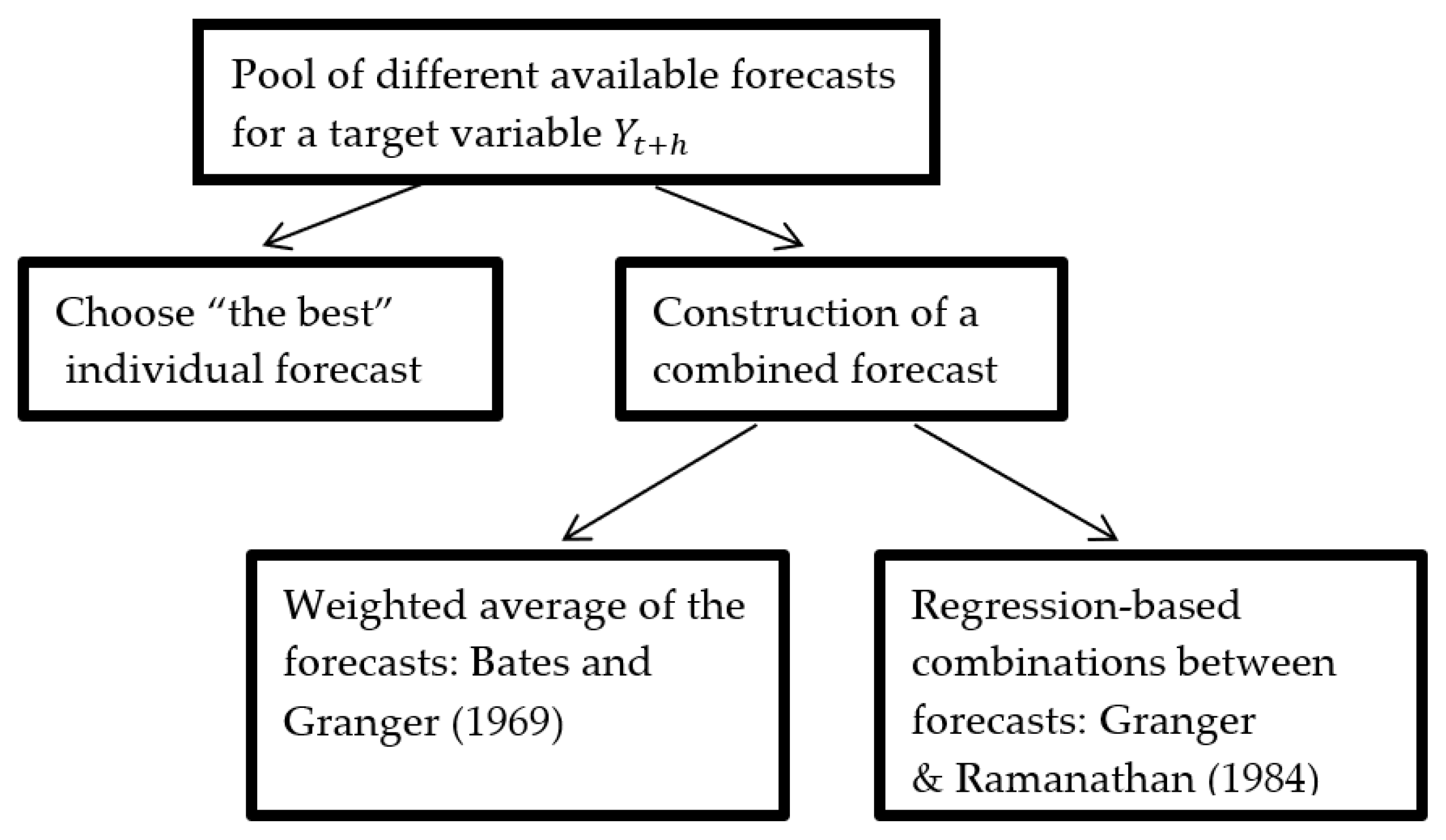 Pool of different available forecasts for a target variable $Y_{t+h}$

Choose “the best” individual forecast

Construction of a combined forecast

Weighted average of the forecasts: Bates and Granger (1969)

Regression-based combinations between forecasts: Granger & Ramanathan (1984)